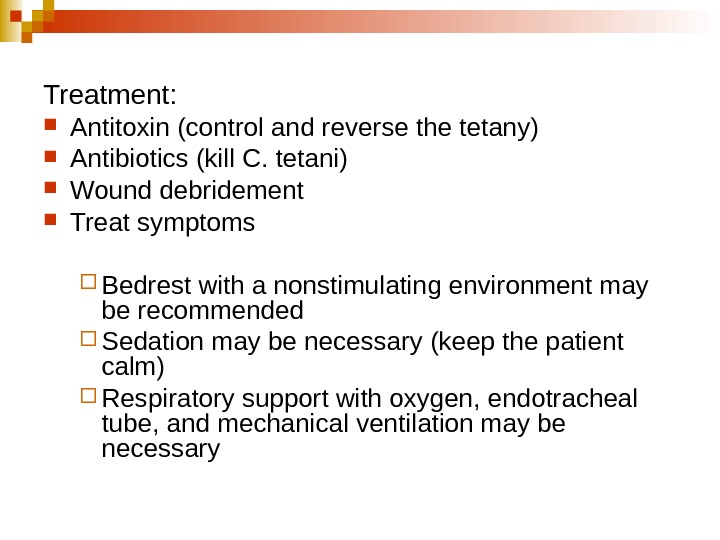 Treatment:

- Antitoxin (control and reverse the tetany)
- Antibiotics (kill C. tetani)
- Wound debridement
- Treat symptoms

  - Bedrest with a nonstimulating environment may be recommended
  - Sedation may be necessary (keep the patient calm)
  - Respiratory support with oxygen, endotracheal tube, and mechanical ventilation may be necessary